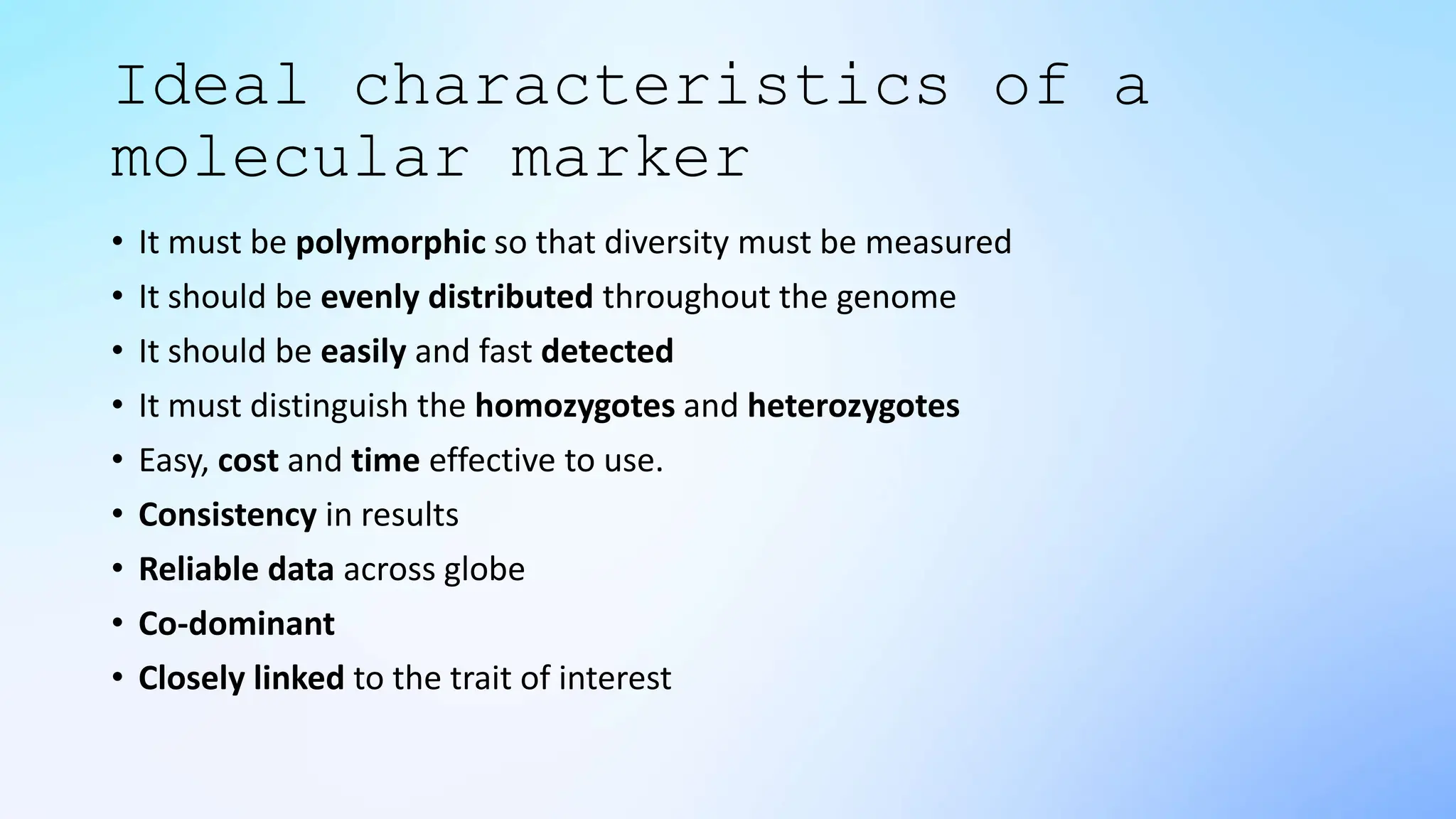 Ideal characteristics of a molecular marker

• It must be polymorphic so that diversity must be measured
• It should be evenly distributed throughout the genome
• It should be easily and fast detected
• It must distinguish the homozygotes and heterozygotes
• Easy, cost and time effective to use.
• Consistency in results
• Reliable data across globe
• Co-dominant
• Closely linked to the trait of interest